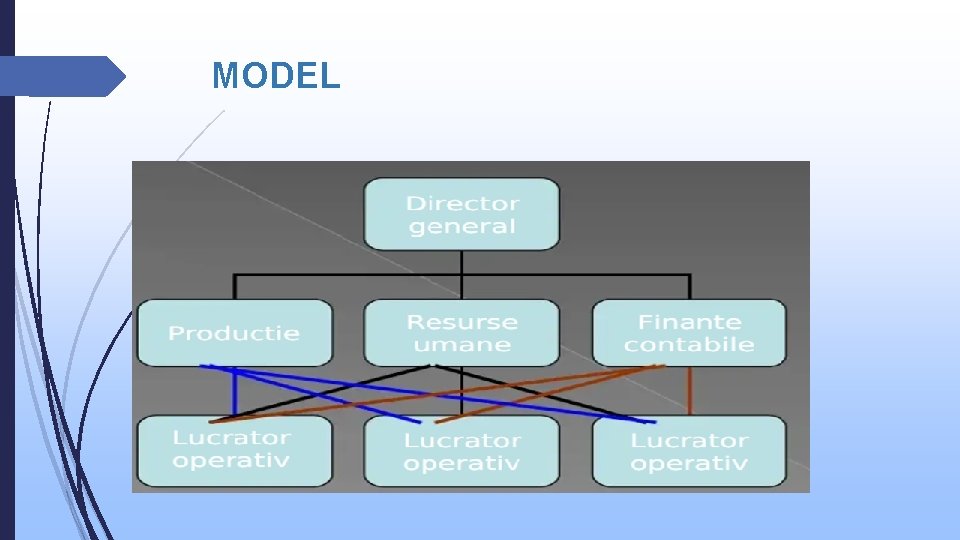 MODEL

Director general

Productie

Resurse umane

Finante contabile

Lucrator operativ

Lucrator operativ

Lucrator operativ